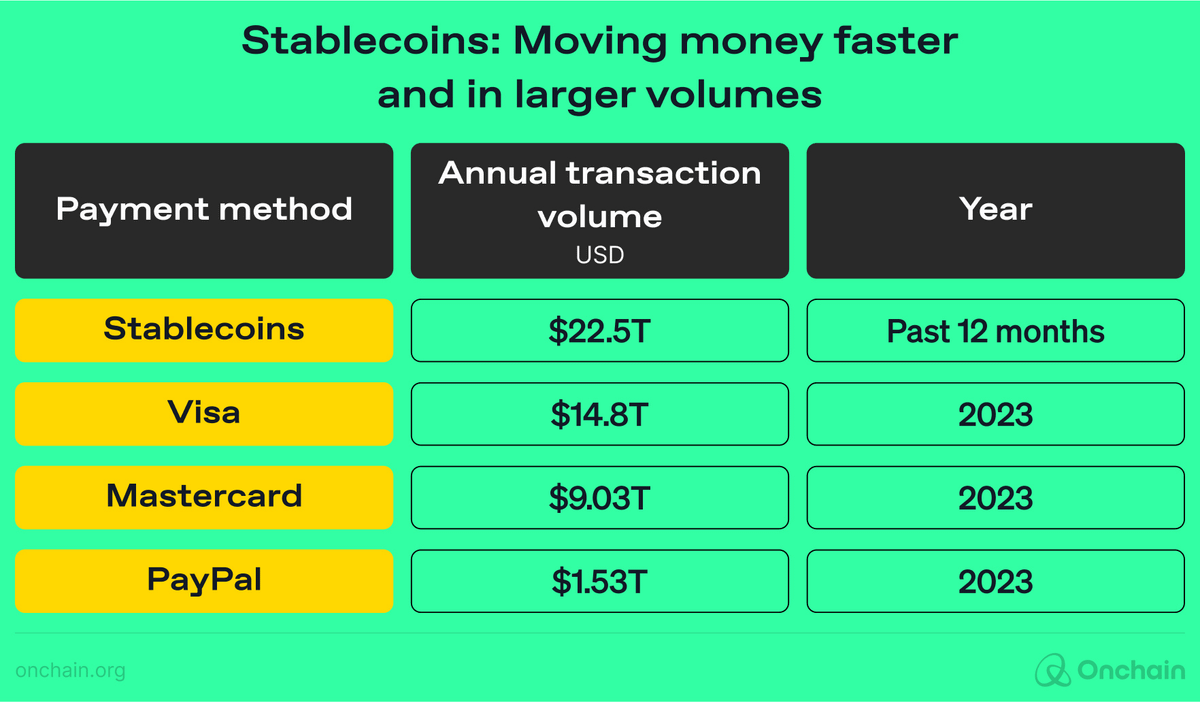 Stablecoins: Moving money faster and in larger volumes

| Payment method | Annual transaction volume USD | Year |
|---|---|---|
| Stablecoins | \$22.5T | Past 12 months |
| Visa | \$14.8T | 2023 |
| Mastercard | \$9.03T | 2023 |
| PayPal | \$1.53T | 2023 |

onchain.org

Onchain